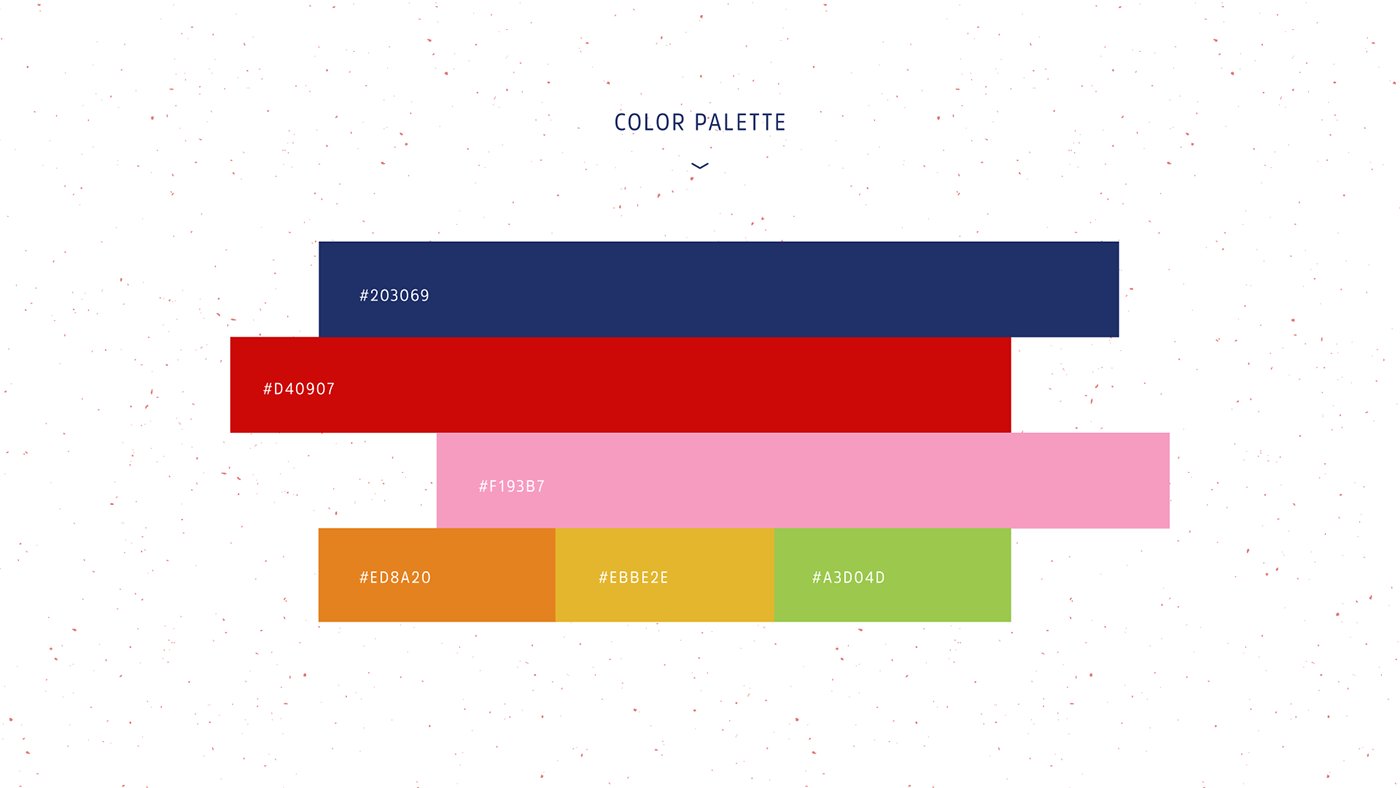 COLOR PALETTE

#203069

#D40907

#F193B7

#ED8A20

#EBBE2E

#A3D04D